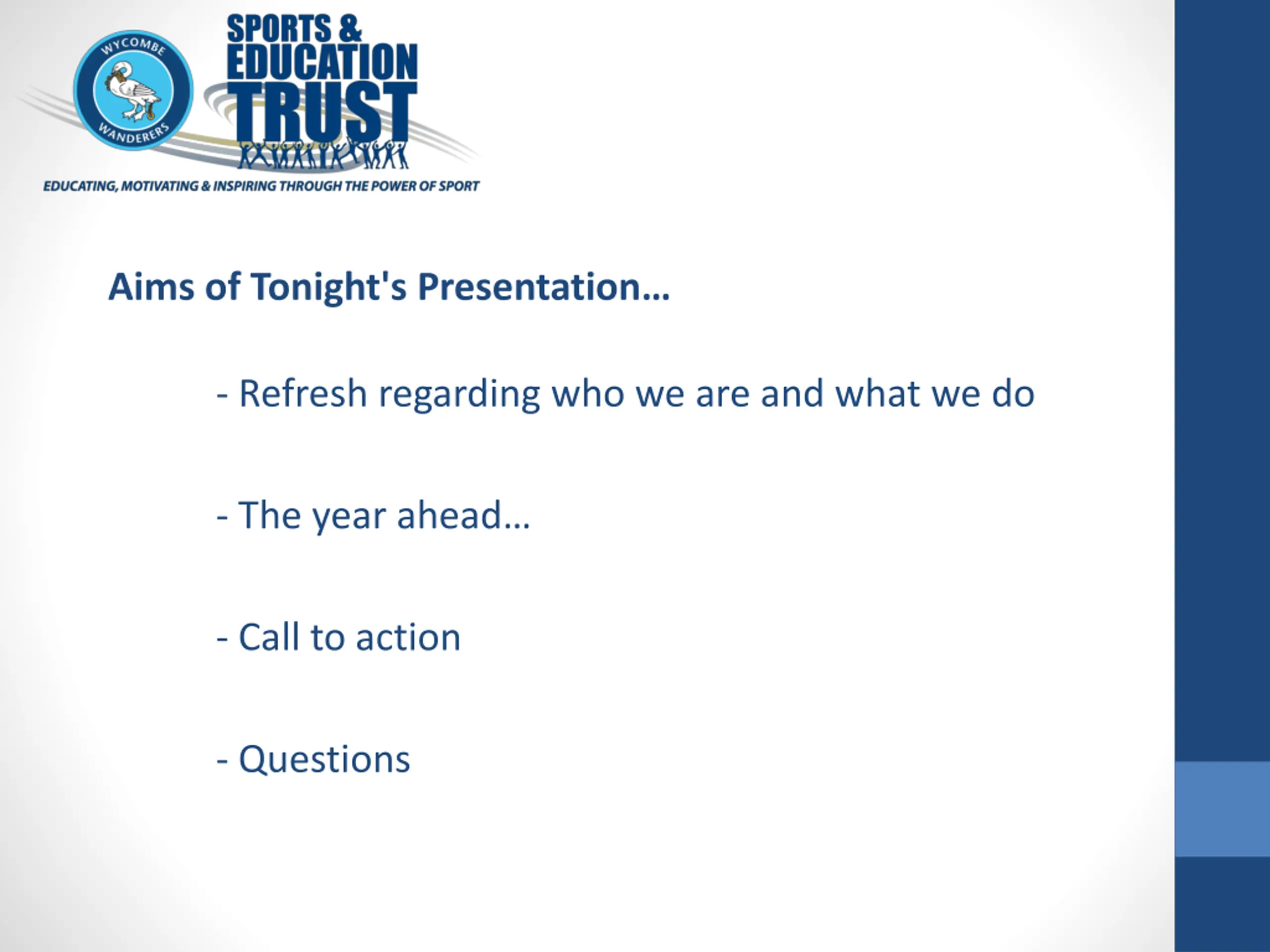 WYCOMBE
WANDERERS

SPORTS &
EDUCATION
TRUST

EDUCATING, MOTIVATING & INSPIRING THROUGH THE POWER OF SPORT

Aims of Tonight's Presentation…

- Refresh regarding who we are and what we do

- The year ahead…

- Call to action

- Questions